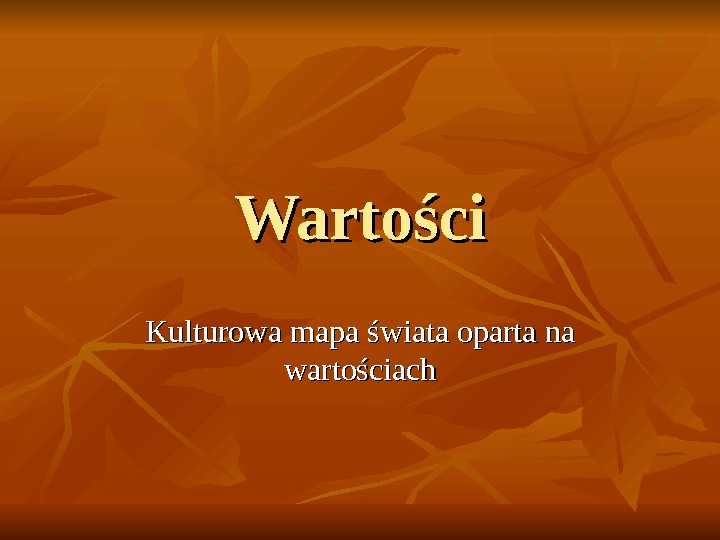 Wartości

Kulturowa mapa świata oparta na wartościach